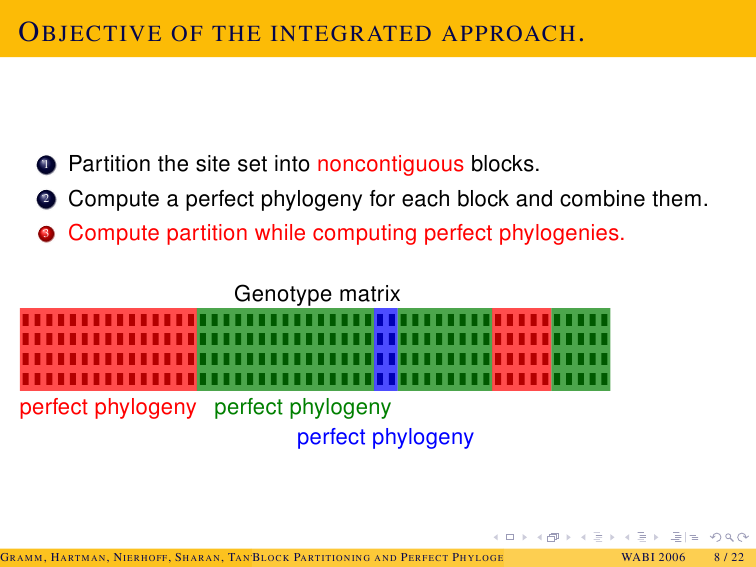 OBJECTIVE OF THE INTEGRATED APPROACH.

1 Partition the site set into noncontiguous blocks.
2 Compute a perfect phylogeny for each block and combine them.
3 Compute partition while computing perfect phylogenies.

Genotype matrix

perfect phylogeny perfect phylogeny
perfect phylogeny

GRAMM, HARTMAN, NIERHOFF, SHARAN, TAN BLOCK PARTITIONING AND PERFECT PHYLOGE WABI 2006 8 / 22